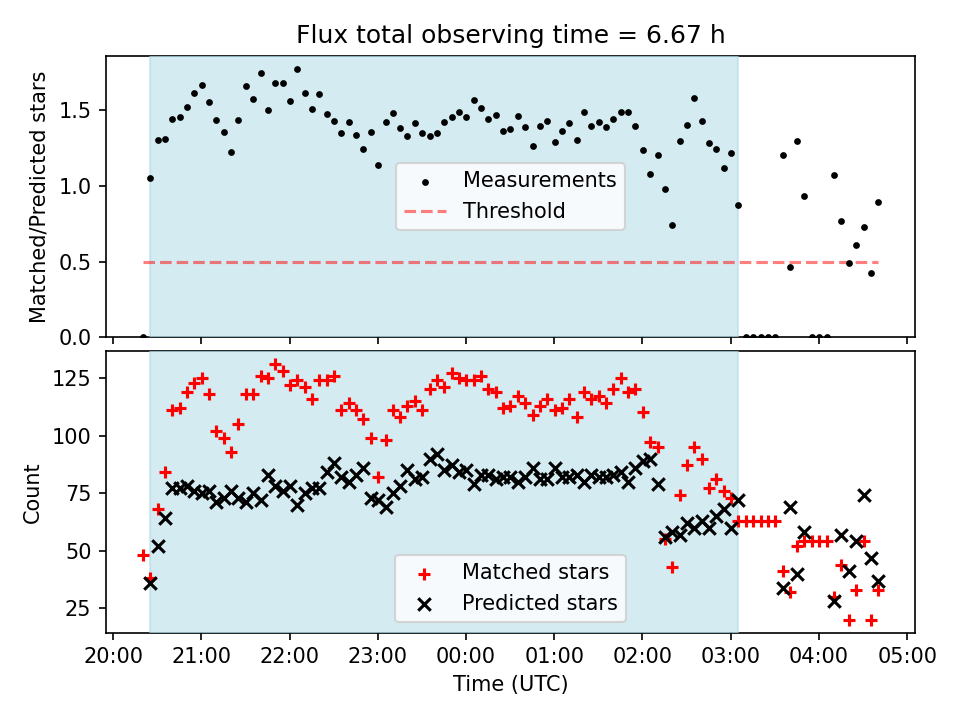 Flux total observing time = 6.67 h

Matched/Predicted stars

1.5
1.0
0.5
0.0

Measurements
Threshold

Count

125
100
75
50
25

Matched stars
Predicted stars

20:00 21:00 22:00 23:00 00:00 01:00 02:00 03:00 04:00 05:00

Time (UTC)